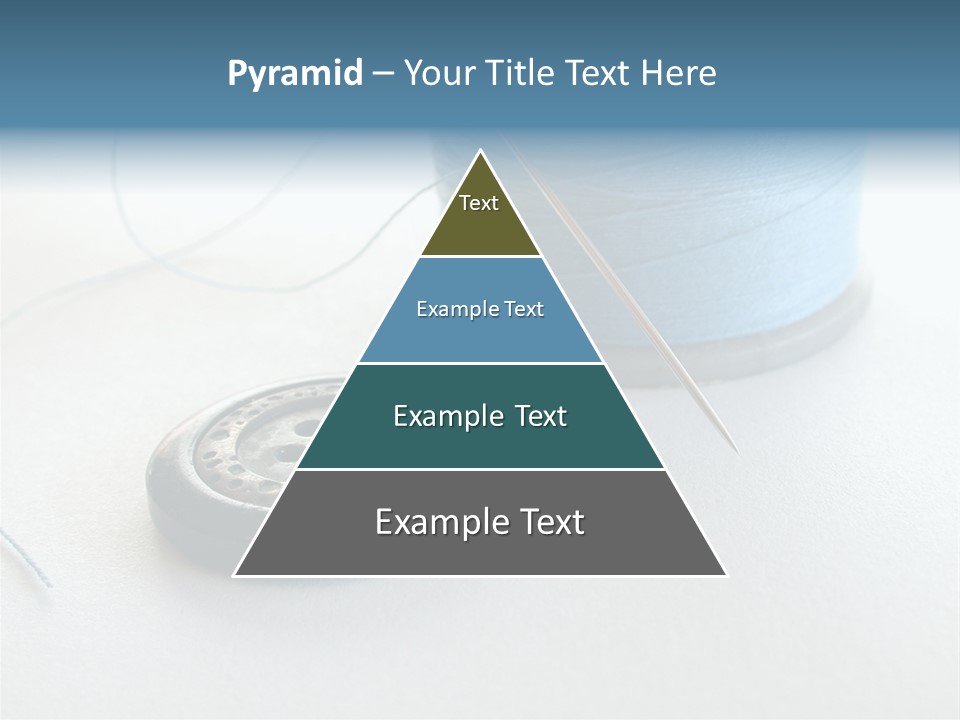 Pyramid – Your Title Text Here

Text

Example Text

Example Text

Example Text